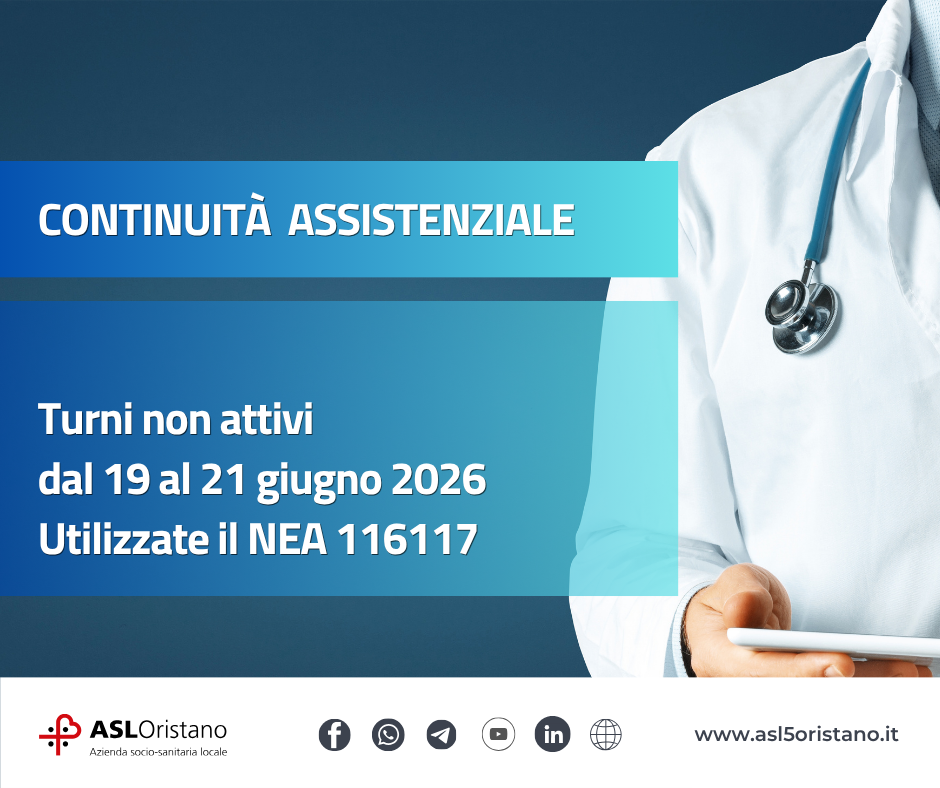 CONTINUITÀ ASSISTENZIALE

Turni non attivi
dal 19 al 21 giugno 2026
Utilizzate il NEA 116117

ASLOristano
Azienda socio-sanitaria locale

www.asl5oristano.it